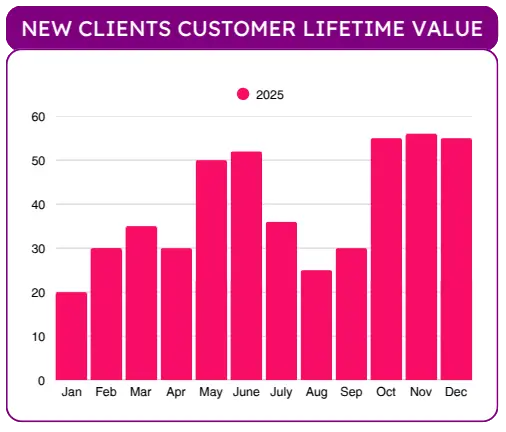 NEW CLIENTS CUSTOMER LIFETIME VALUE

2025

60
50
40
30
20
10
0

Jan Feb Mar Apr May June July Aug Sep Oct Nov Dec